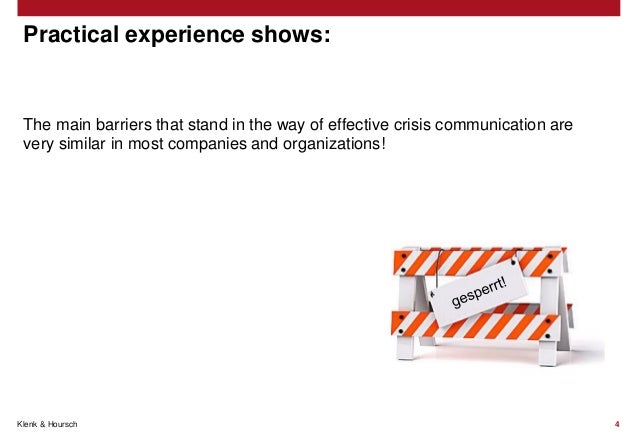 Practical experience shows:

The main barriers that stand in the way of effective crisis communication are very similar in most companies and organizations!

gesperrt!

Klenk & Hoursch

4